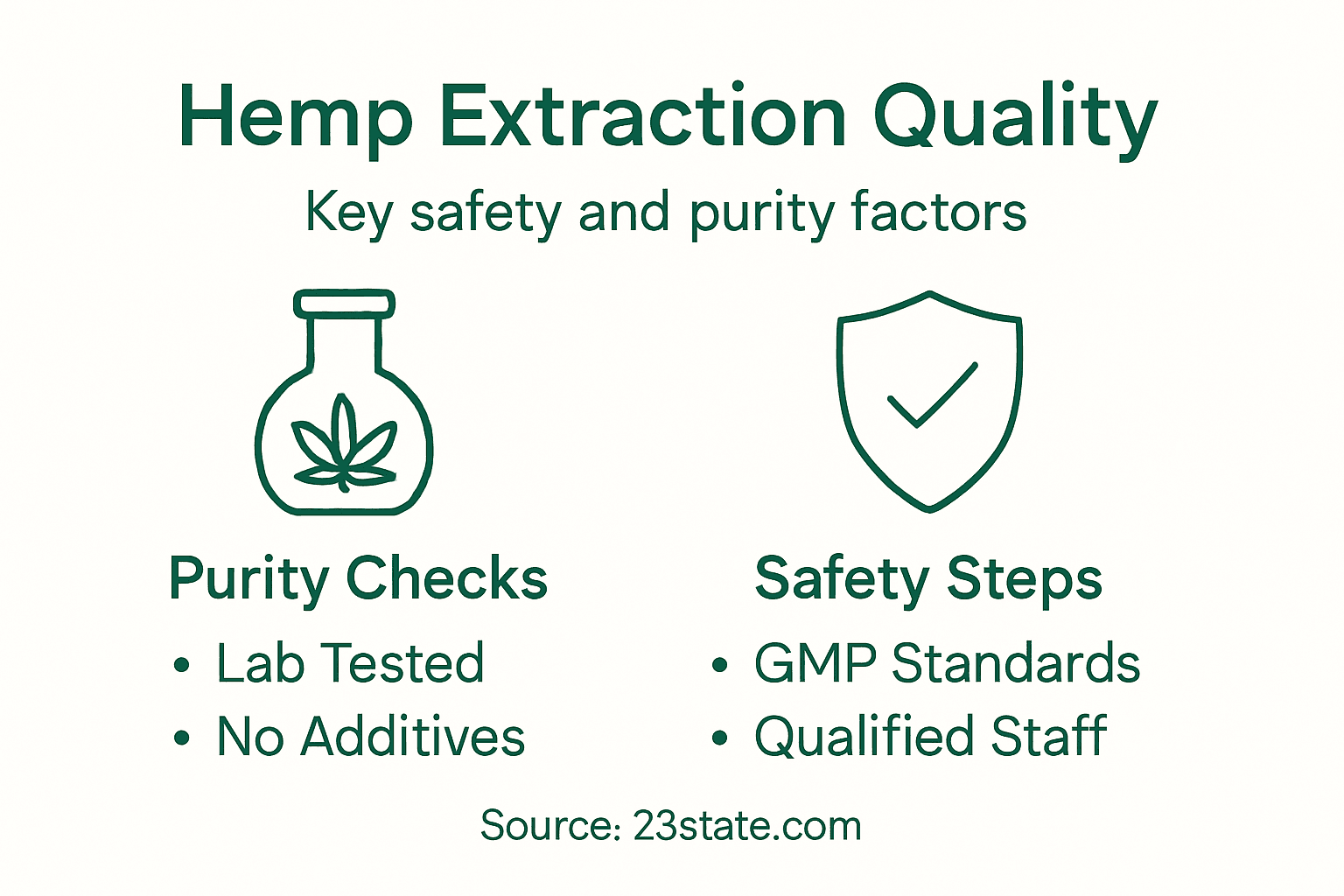 Hemp Extraction Quality

Key safety and purity factors

Purity Checks
• Lab Tested
• No Additives

Safety Steps
• GMP Standards
• Qualified Staff

Source: 23state.com